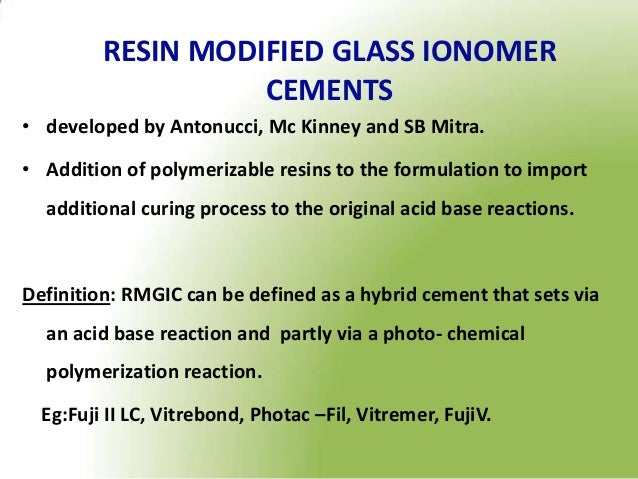 RESIN MODIFIED GLASS IONOMER CEMENTS

• developed by Antonucci, Mc Kinney and SB Mitra.

• Addition of polymerizable resins to the formulation to import additional curing process to the original acid base reactions.

Definition: RMGIC can be defined as a hybrid cement that sets via an acid base reaction and partly via a photo- chemical polymerization reaction.

Eg:Fuji II LC, Vitrebond, Photac –Fil, Vitremer, FujiV.